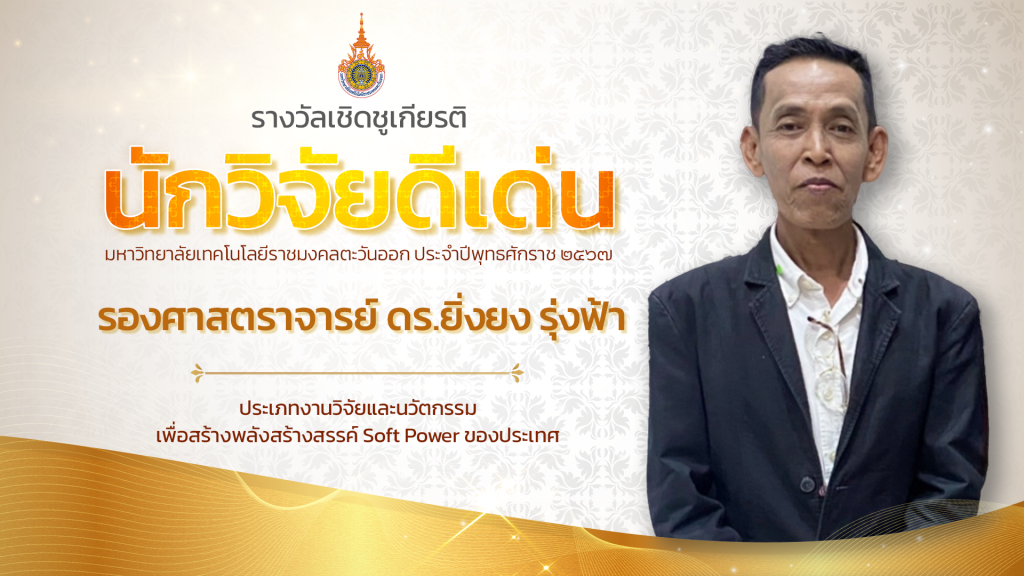 รางวัลเชิดชูเกียรติ

นักวิจัยดีเด่น

มหาวิทยาลัยเทคโนโลยีราชมงคลตะวันออก ประจำปีพุทธศักราช ๒๕๖๗

รองศาสตราจารย์ ดร.ยิ่งยง รุ่งฟ้า

ประเภทงานวิจัยและนวัตกรรม
เพื่อสร้างพลังสร้างสรรค์ Soft Power ของประเทศ